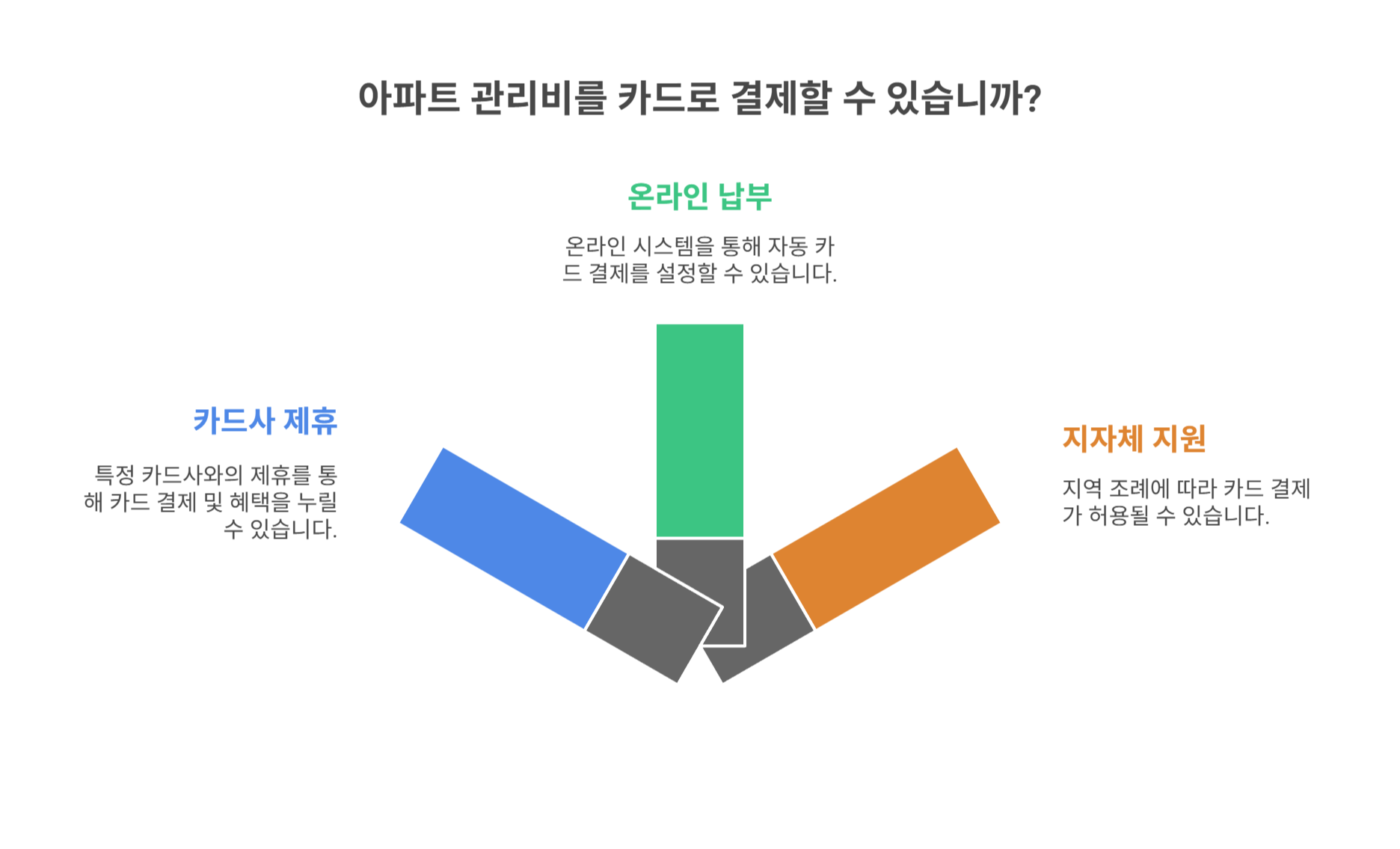 아파트 관리비를 카드로 결제할 수 있습니까?

온라인 납부

온라인 시스템을 통해 자동 카드 결제를 설정할 수 있습니다.

카드사 제휴

특정 카드사와의 제휴를 통해 카드 결제 및 혜택을 누릴 수 있습니다.

지자체 지원

지역 조례에 따라 카드 결제가 허용될 수 있습니다.